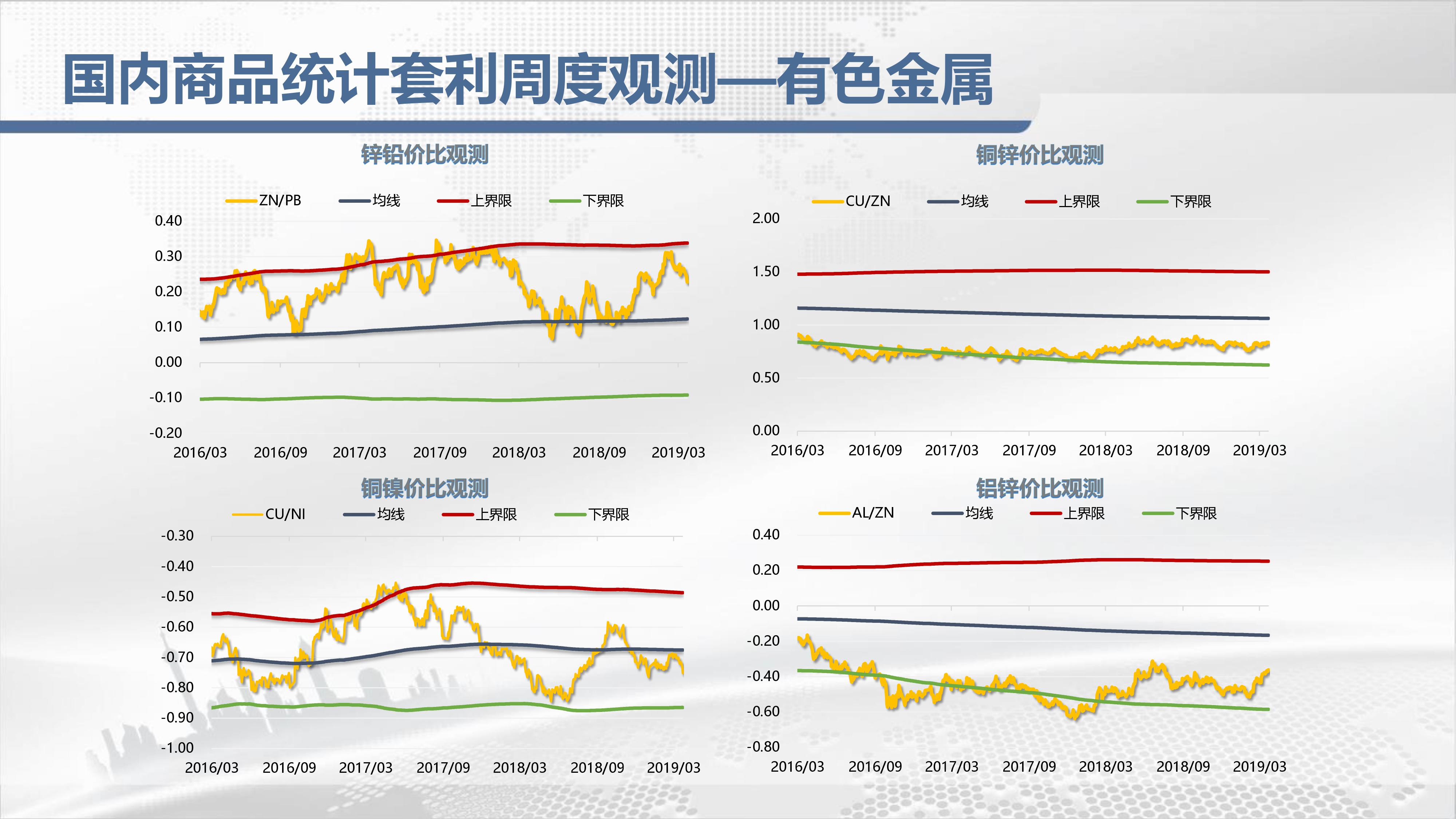 国内商品统计套利周度观测—有色金属

锌铅价比观测

ZN/PB 均线 上界限 下界限

0.40
0.30
0.20
0.10
0.00
-0.10
-0.20

2016/03 2016/09 2017/03 2017/09 2018/03 2018/09 2019/03

铜锌价比观测

CU/ZN 均线 上界限 下界限

2.00
1.50
1.00
0.50
0.00

2016/03 2016/09 2017/03 2017/09 2018/03 2018/09 2019/03

铜镍价比观测

CU/NI 均线 上界限 下界限

-0.30
-0.40
-0.50
-0.60
-0.70
-0.80
-0.90
-1.00

2016/03 2016/09 2017/03 2017/09 2018/03 2018/09 2019/03

铝锌价比观测

AL/ZN 均线 上界限 下界限

0.40
0.20
0.00
-0.20
-0.40
-0.60
-0.80

2016/03 2016/09 2017/03 2017/09 2018/03 2018/09 2019/03